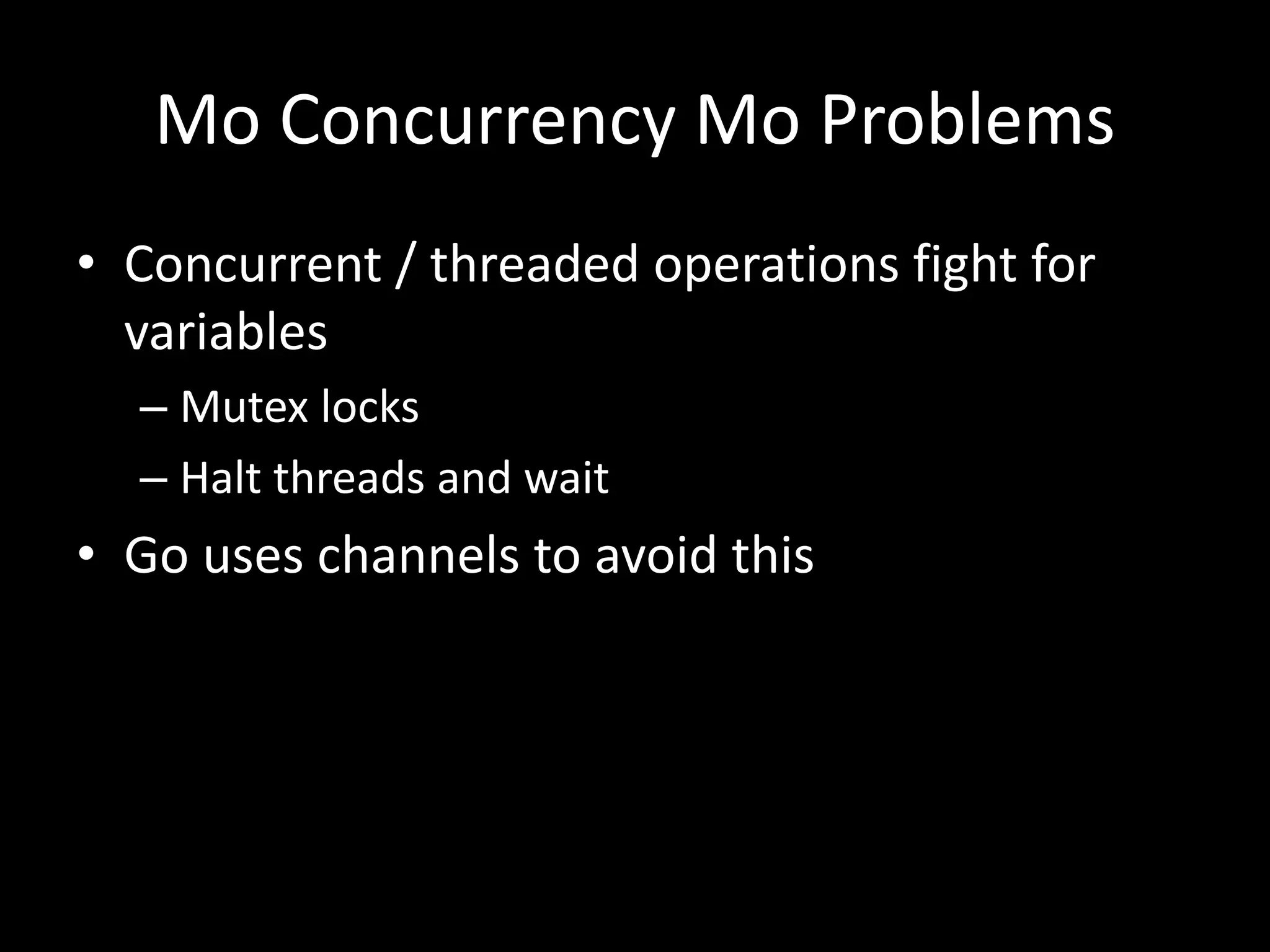 Mo Concurrency Mo Problems

• Concurrent / threaded operations fight for variables
– Mutex locks
– Halt threads and wait
• Go uses channels to avoid this